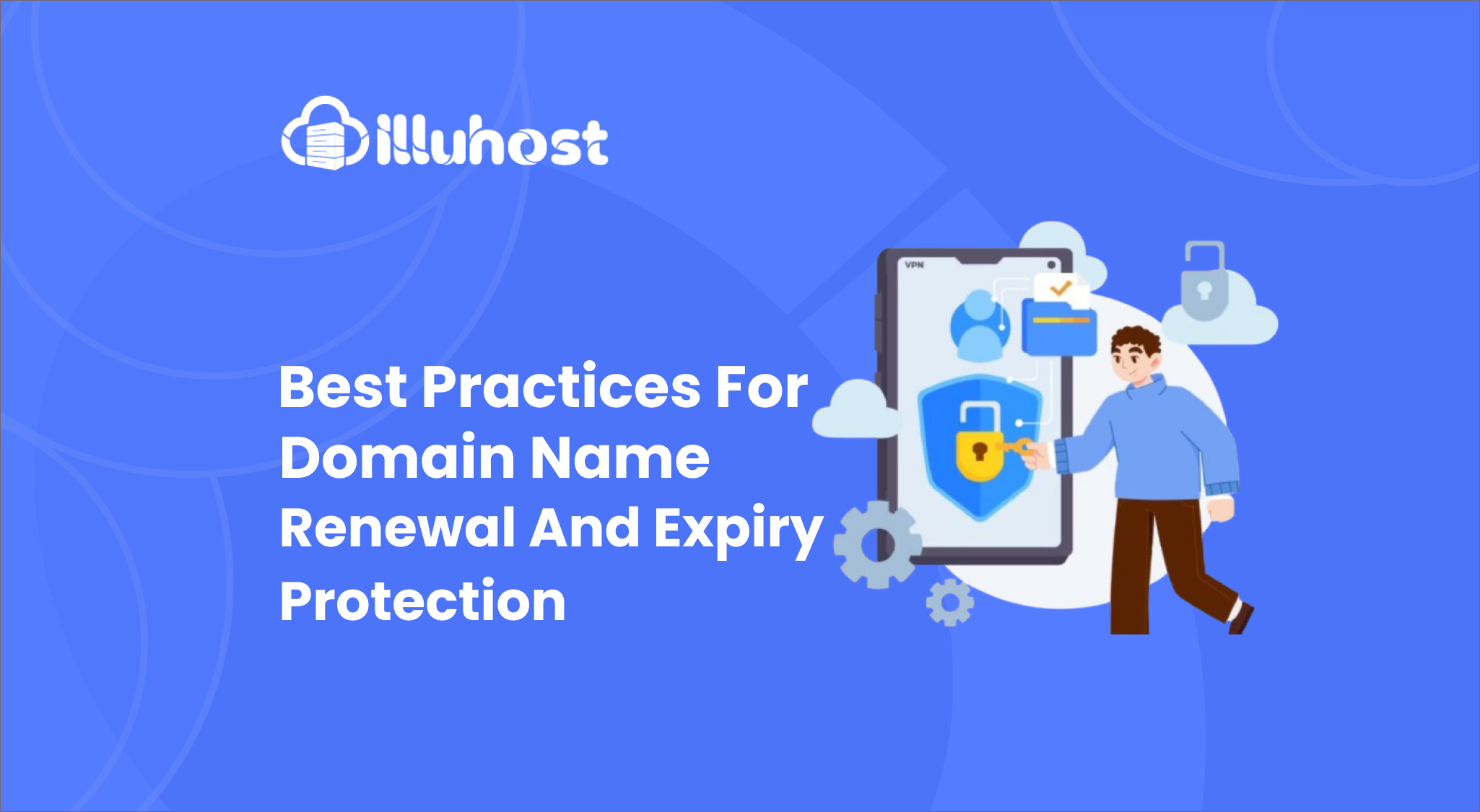 illuhost

Best Practices For Domain Name Renewal And Expiry Protection

VPN